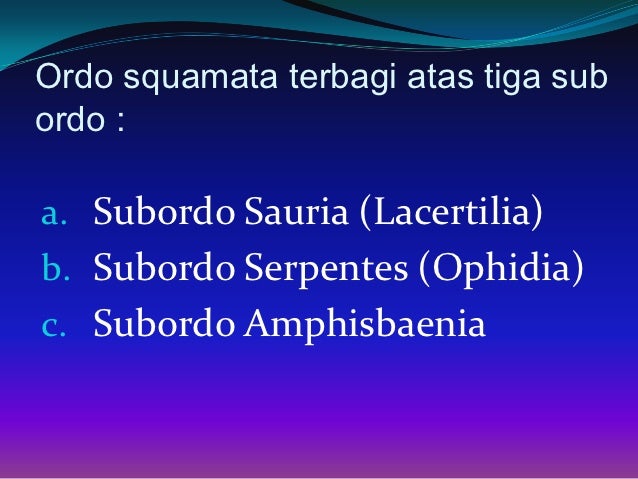 Ordo squamata terbagi atas tiga sub ordo :

a. Subordo Sauria (Lacertilia)
b. Subordo Serpentes (Ophidia)
c. Subordo Amphisbaenia